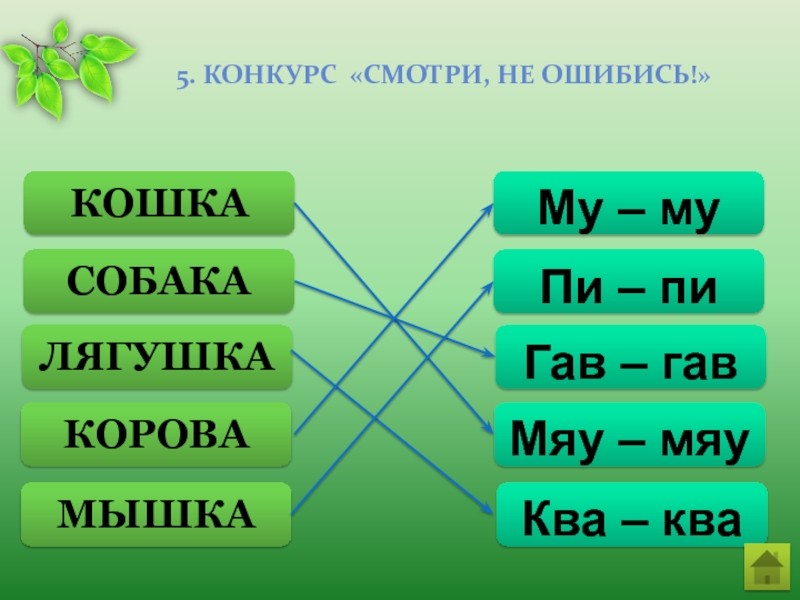 5. КОНКУРС «СМОТРИ, НЕ ОШИБИСЬ!»

КОШКА

СОБАКА

ЛЯГУШКА

КОРОВА

МЫШКА

Му – му

Пи – пи

Гав – гав

Мяу – мяу

Ква – ква